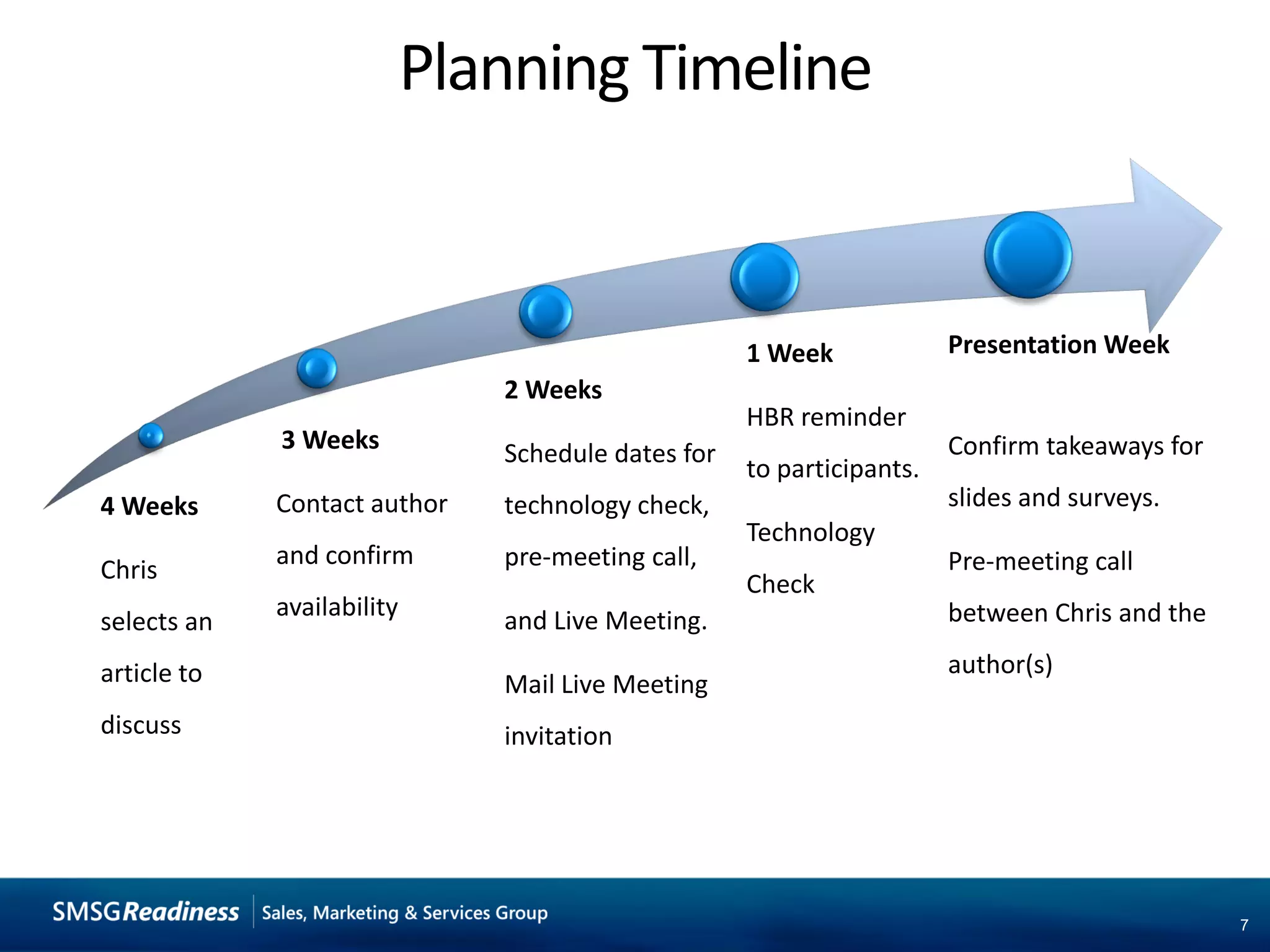 Planning Timeline

4 Weeks

Chris selects an article to discuss

3 Weeks

Contact author and confirm availability

2 Weeks

Schedule dates for technology check, pre-meeting call, and Live Meeting.

Mail Live Meeting invitation

1 Week

HBR reminder to participants.

Technology Check

Presentation Week

Confirm takeaways for slides and surveys.

Pre-meeting call between Chris and the author(s)

SMSG Readiness | Sales, Marketing & Services Group

7